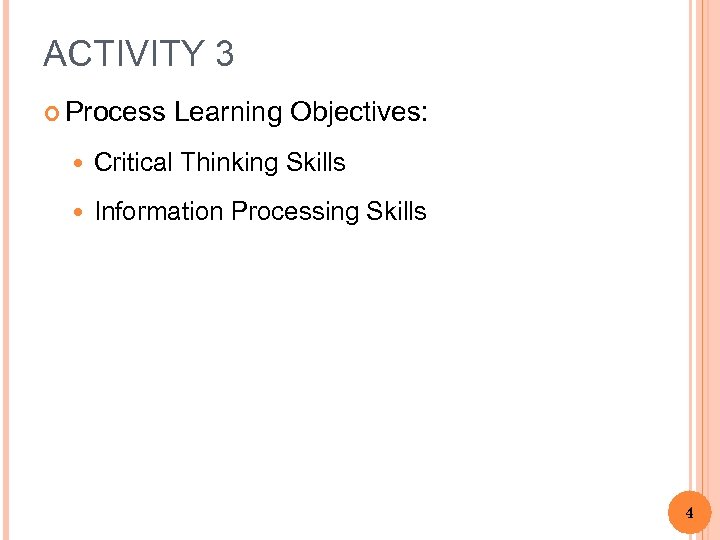 ACTIVITY 3

Process Learning Objectives:

Critical Thinking Skills

Information Processing Skills

4